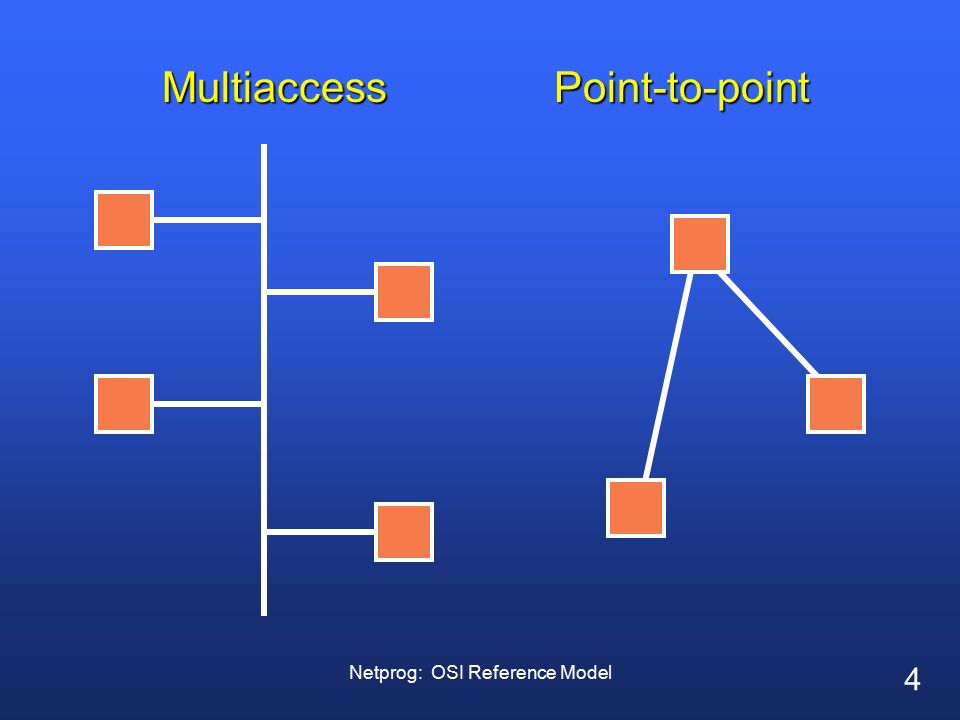 Multiaccess

Point-to-point

Netprog: OSI Reference Model

4